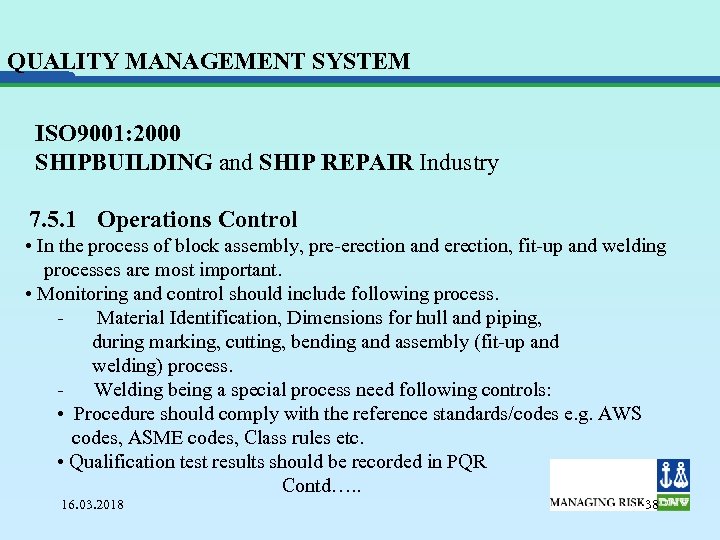 QUALITY MANAGEMENT SYSTEM

ISO9001:2000
SHIPBUILDING and SHIP REPAIR Industry

7.5.1 Operations Control

• In the process of block assembly, pre-erection and erection, fit-up and welding processes are most important.
• Monitoring and control should include following process.
- Material Identification, Dimensions for hull and piping, during marking, cutting, bending and assembly (fit-up and welding) process.
- Welding being a special process need following controls:
• Procedure should comply with the reference standards/codes e.g. AWS codes, ASME codes, Class rules etc.
• Qualification test results should be recorded in PQR

Contd…..

16.03.2018

MANAGING RISK 38

DNV